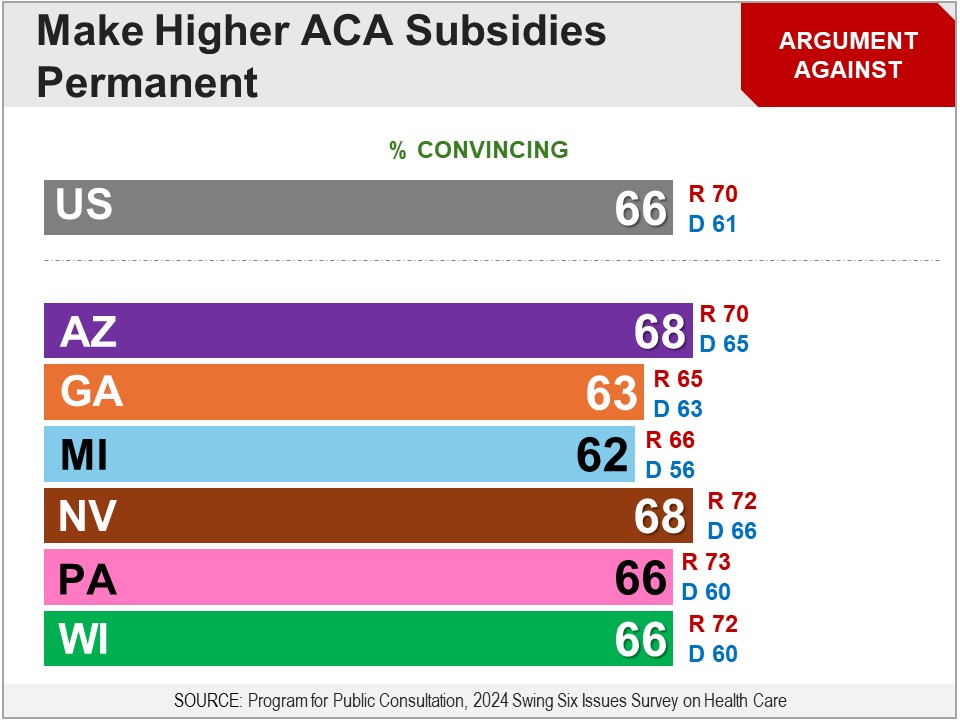 Make Higher ACA Subsidies Permanent

ARGUMENT AGAINST

% CONVINCING

US 66 R 70 D 61

AZ 68 R 70 D 65

GA 63 R 65 D 63

MI 62 R 66 D 56

NV 68 R 72 D 66

PA 66 R 73 D 60

WI 66 R 72 D 60

SOURCE: Program for Public Consultation, 2024 Swing Six Issues Survey on Health Care